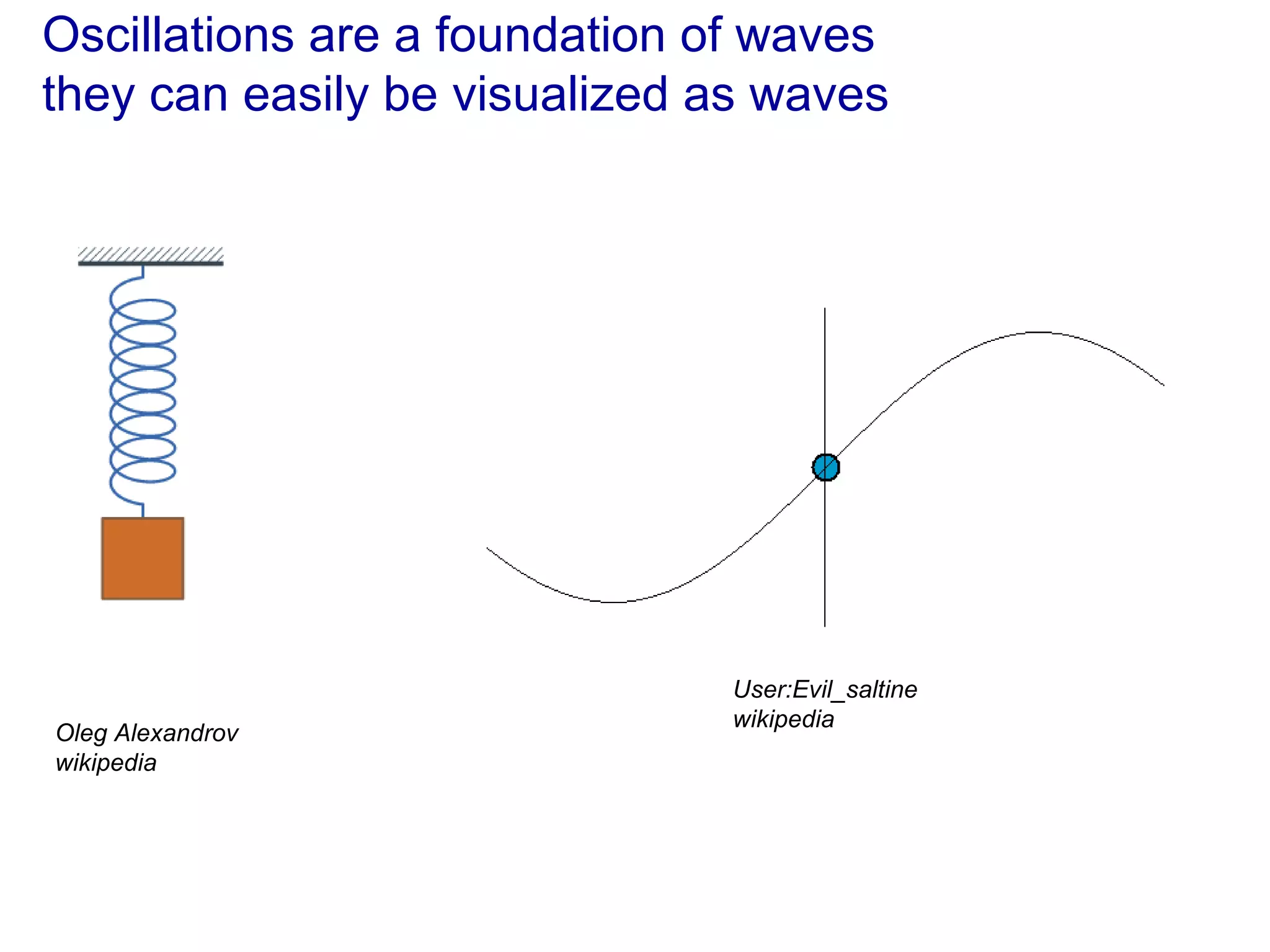 Oscillations are a foundation of waves
they can easily be visualized as waves

User:Evil_saltine
wikipedia

Oleg Alexandrov
wikipedia